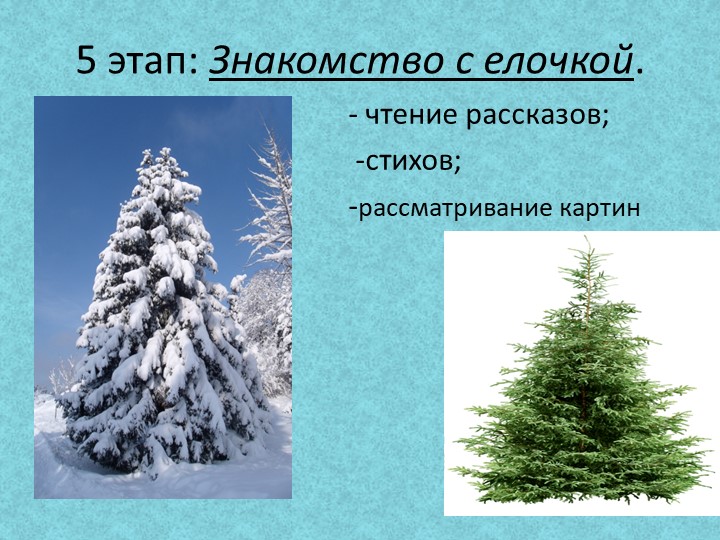 5 этап: Знакомство с елочкой.

- чтение рассказов;

-стихов;

-рассматривание картин